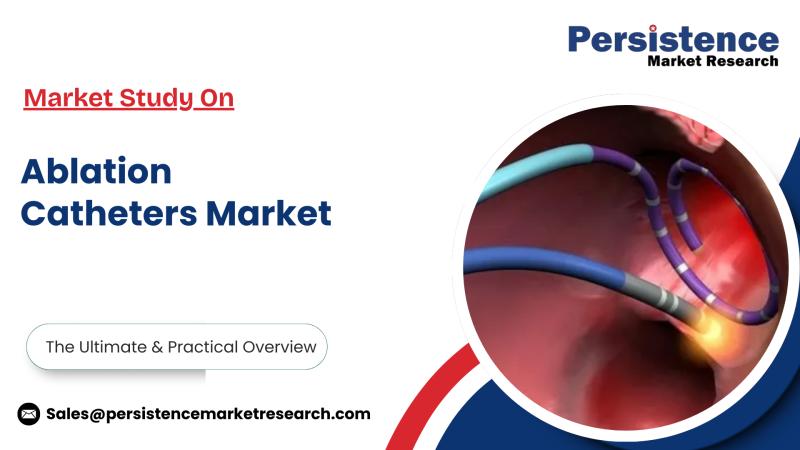 Persistence
Market Research

Market Study On

Ablation Catheters Market

The Ultimate & Practical Overview

Sales@persistencemarketresearch.com